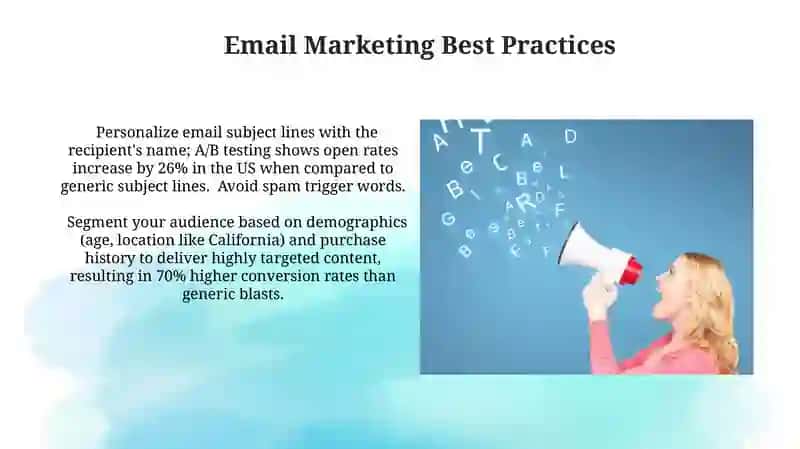 Email Marketing Best Practices

Personalize email subject lines with the recipient's name; A/B testing shows open rates increase by 26% in the US when compared to generic subject lines.  Avoid spam trigger words.

Segment your audience based on demographics (age, location like California) and purchase history to deliver highly targeted content, resulting in 70% higher conversion rates than generic blasts.